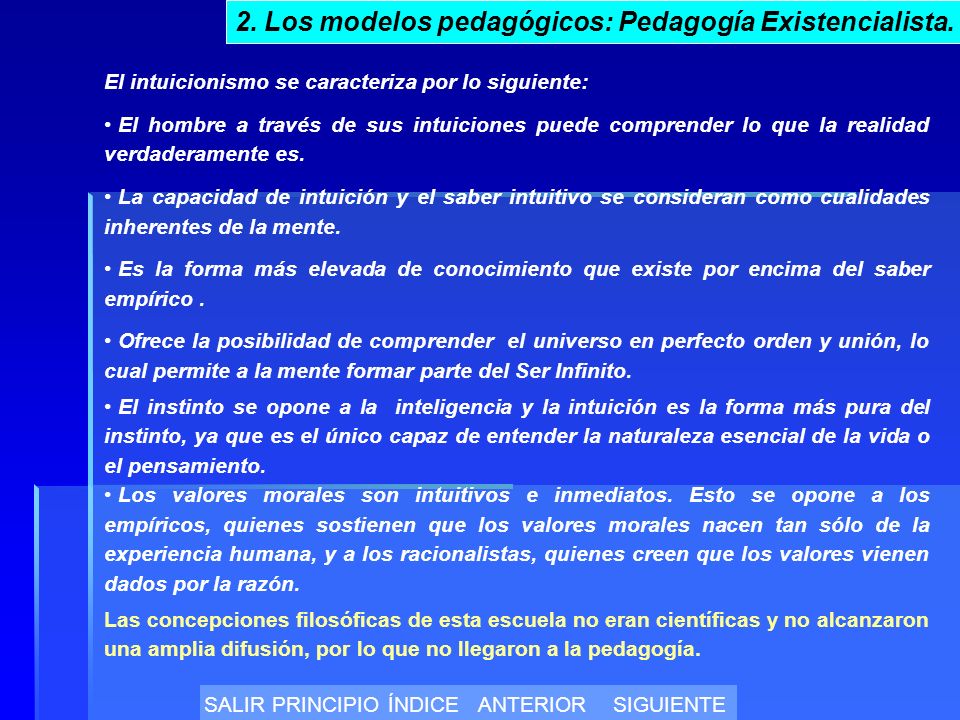 2. Los modelos pedagógicos: Pedagogía Existencialista.

El intuicionismo se caracteriza por lo siguiente:

• El hombre a través de sus intuiciones puede comprender lo que la realidad verdaderamente es.

• La capacidad de intuición y el saber intuitivo se consideran como cualidades inherentes de la mente.

• Es la forma más elevada de conocimiento que existe por encima del saber empírico .

• Ofrece la posibilidad de comprender el universo en perfecto orden y unión, lo cual permite a la mente formar parte del Ser Infinito.

• El instinto se opone a la inteligencia y la intuición es la forma más pura del instinto, ya que es el único capaz de entender la naturaleza esencial de la vida o el pensamiento.

• Los valores morales son intuitivos e inmediatos. Esto se opone a los empíricos, quienes sostienen que los valores morales nacen tan sólo de la experiencia humana, y a los racionalistas, quienes creen que los valores vienen dados por la razón.

Las concepciones filosóficas de esta escuela no eran científicas y no alcanzaron una amplia difusión, por lo que no llegaron a la pedagogía.

SALIR PRINCIPIO ÍNDICE ANTERIOR SIGUIENTE